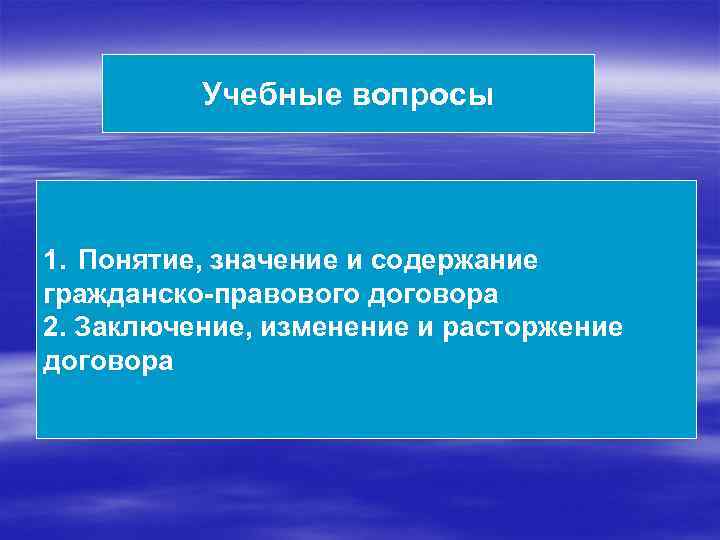 Учебные вопросы

1. Понятие, значение и содержание гражданско-правового договора
2. Заключение, изменение и расторжение договора